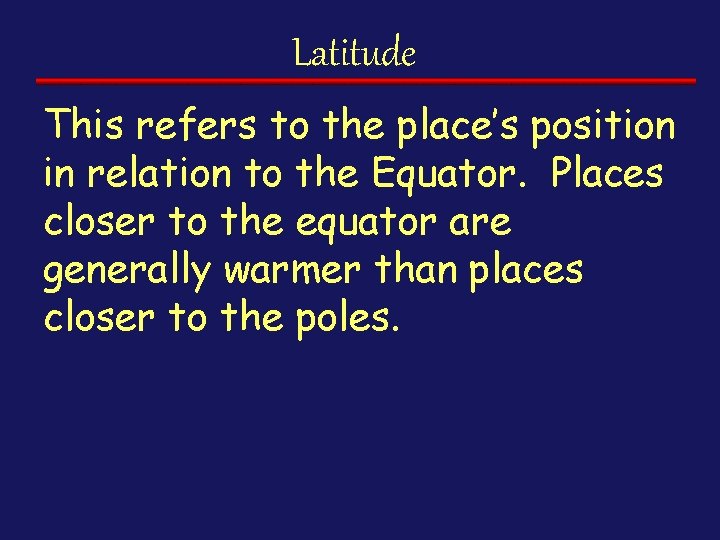 Latitude

This refers to the place's position in relation to the Equator.  Places closer to the equator are generally warmer than places closer to the poles.